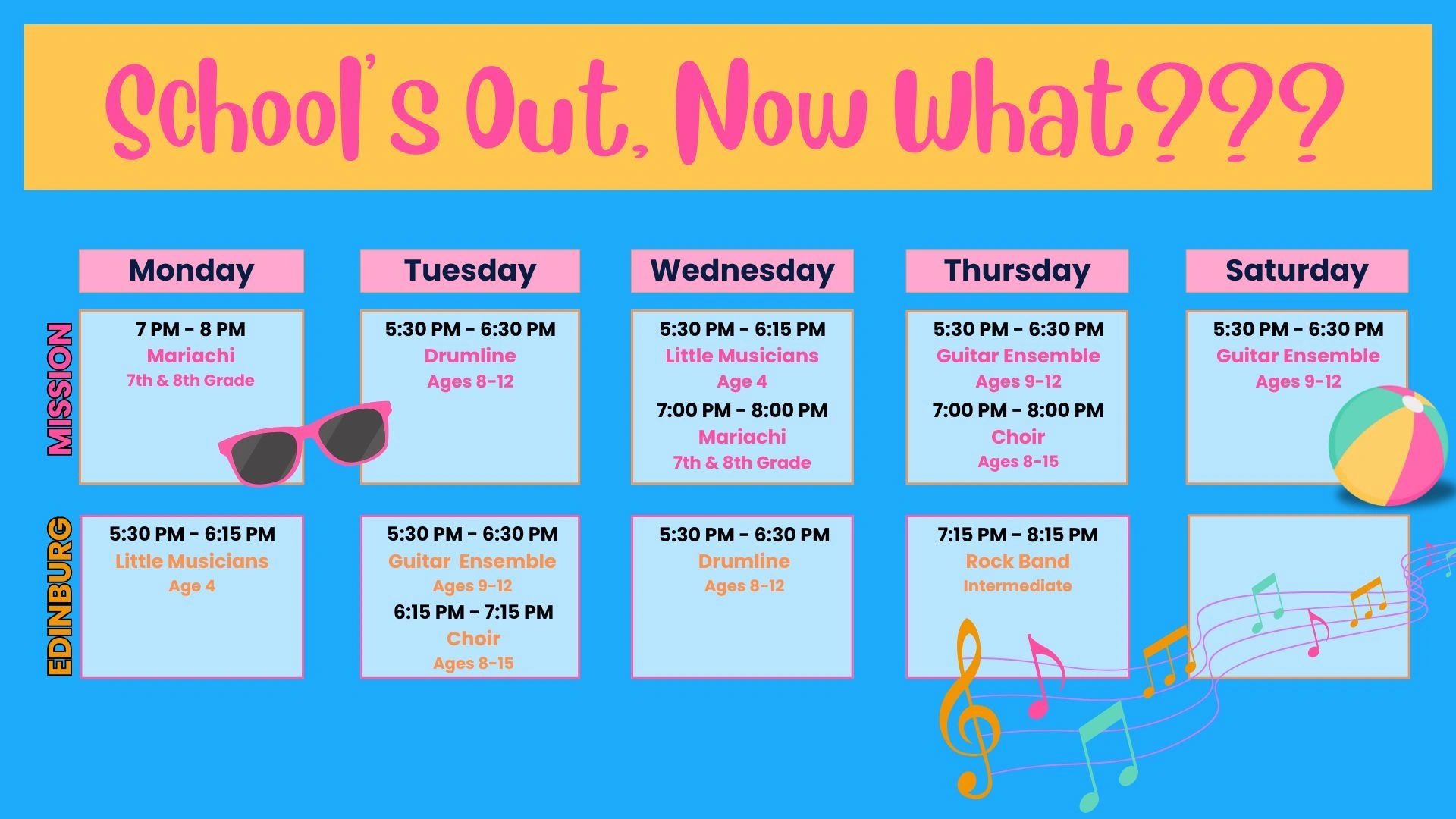 School's Out, Now What???

| | Monday | Tuesday | Wednesday | Thursday | Saturday |
|---|---|---|---|---|---|
| MISSION | 7 PM - 8 PM Mariachi 7th & 8th Grade | 5:30 PM - 6:30 PM Drumline Ages 8-12 | 5:30 PM - 6:15 PM Little Musicians Age 4 7:00 PM - 8:00 PM Mariachi 7th & 8th Grade | 5:30 PM - 6:30 PM Guitar Ensemble Ages 9-12 7:00 PM - 8:00 PM Choir Ages 8-15 | 5:30 PM - 6:30 PM Guitar Ensemble Ages 9-12 |
| EDINBURG | 5:30 PM - 6:15 PM Little Musicians Age 4 | 5:30 PM - 6:30 PM Guitar Ensemble Ages 9-12 6:15 PM - 7:15 PM Choir Ages 8-15 | 5:30 PM - 6:30 PM Drumline Ages 8-12 | 7:15 PM - 8:15 PM Rock Band Intermediate | |